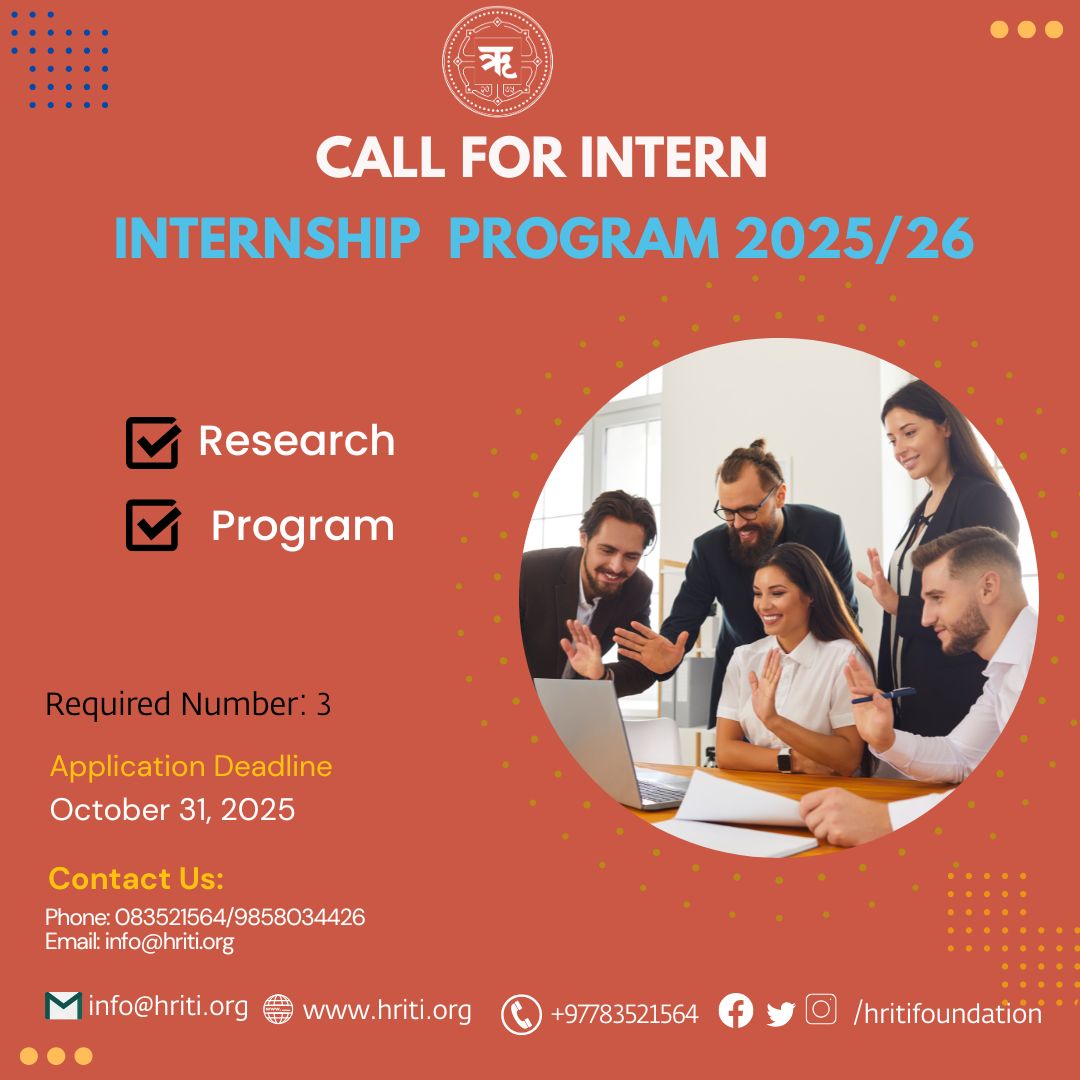 ऋ

CALL FOR INTERN

INTERNSHIP PROGRAM 2025/26

Research

Program

Required Number: 3

Application Deadline
October 31, 2025

Contact Us:
Phone: 083521564/9858034426
Email: info@hriti.org

info@hriti.org www.hriti.org +97783521564 /hritifoundation